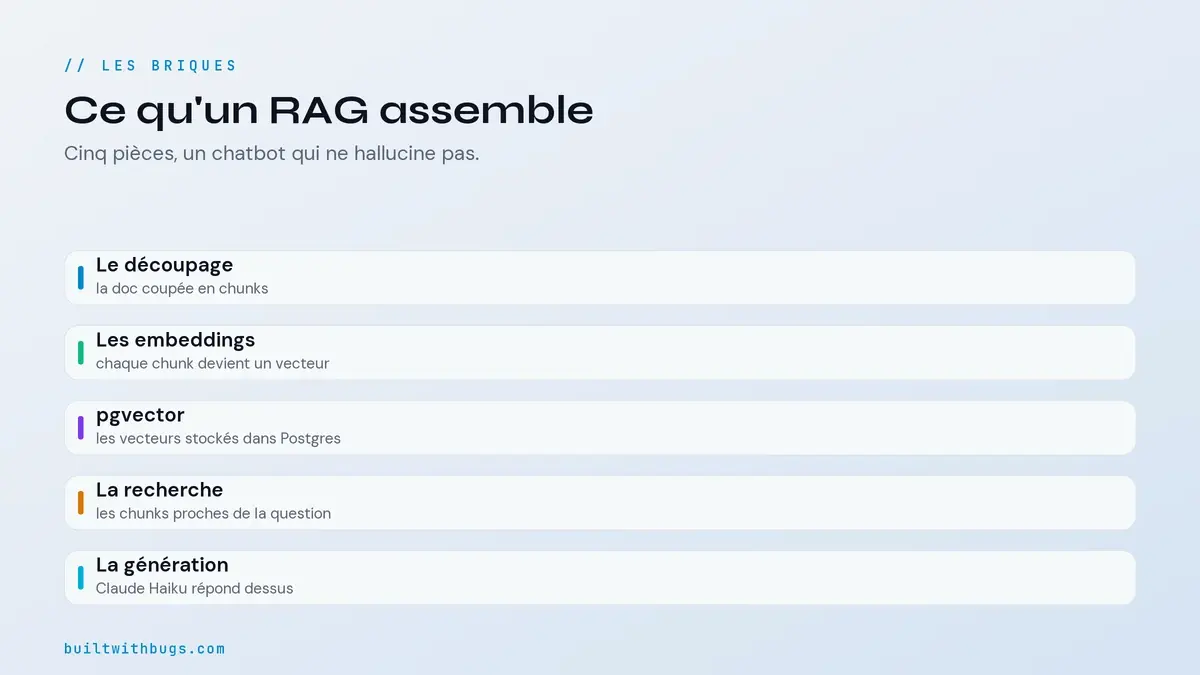 // LES BRIQUES

Ce qu'un RAG assemble

Cinq pièces, un chatbot qui ne hallucine pas.

Le découpage
la doc coupée en chunks

Les embeddings
chaque chunk devient un vecteur

pgvector
les vecteurs stockés dans Postgres

La recherche
les chunks proches de la question

La génération
Claude Haiku répond dessus

builtwithbugs.com